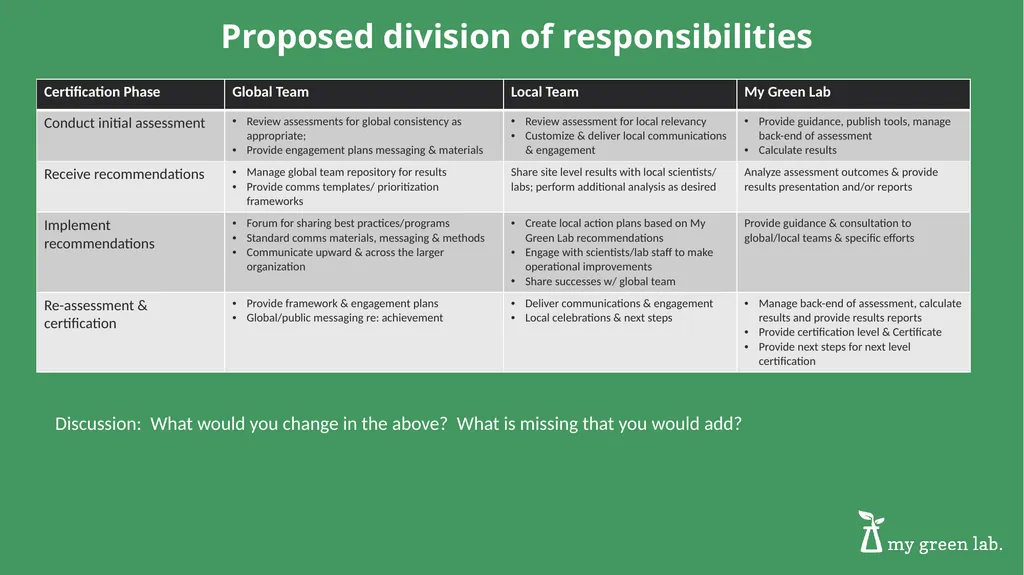 Proposed division of responsibilities

| Certification Phase | Global Team | Local Team | My Green Lab |
|---|---|---|---|
| Conduct initial assessment | • Review assessments for global consistency as appropriate; • Provide engagement plans messaging & materials | • Review assessment for local relevancy • Customize & deliver local communications & engagement | • Provide guidance, publish tools, manage back-end of assessment • Calculate results |
| Receive recommendations | • Manage global team repository for results • Provide comms templates/ prioritization frameworks | Share site level results with local scientists/ labs; perform additional analysis as desired | Analyze assessment outcomes & provide results presentation and/or reports |
| Implement recommendations | • Forum for sharing best practices/programs • Standard comms materials, messaging & methods • Communicate upward & across the larger organization | • Create local action plans based on My Green Lab recommendations • Engage with scientists/lab staff to make operational improvements • Share successes w/ global team | Provide guidance & consultation to global/local teams & specific efforts |
| Re-assessment & certification | • Provide framework & engagement plans • Global/public messaging re: achievement | • Deliver communications & engagement • Local celebrations & next steps | • Manage back-end of assessment, calculate results and provide results reports • Provide certification level & Certificate • Provide next steps for next level certification |

Discussion: What would you change in the above? What is missing that you would add?

my green lab.